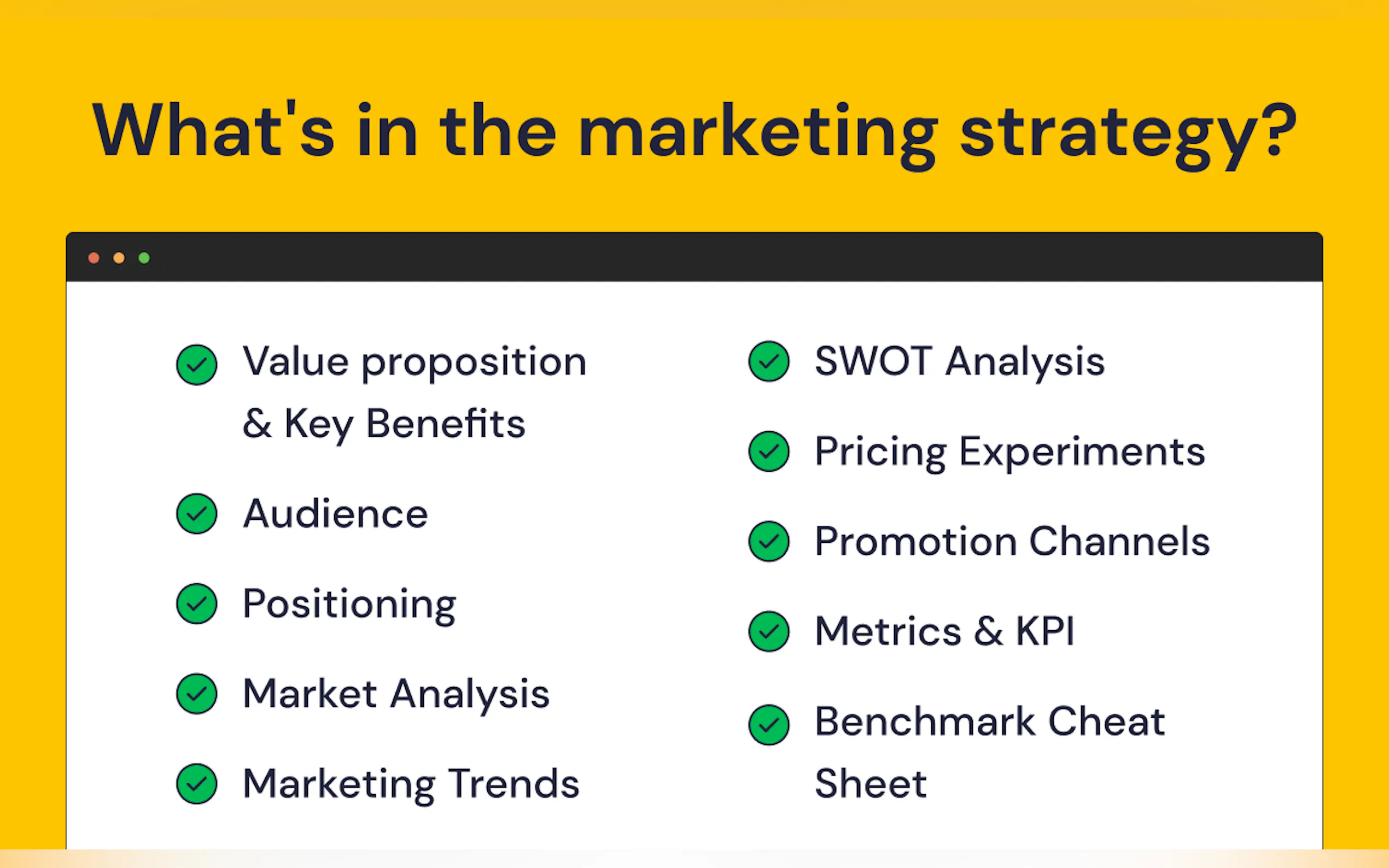 What's in the marketing strategy?

Value proposition & Key Benefits

Audience

Positioning

Market Analysis

Marketing Trends

SWOT Analysis

Pricing Experiments

Promotion Channels

Metrics & KPI

Benchmark Cheat Sheet